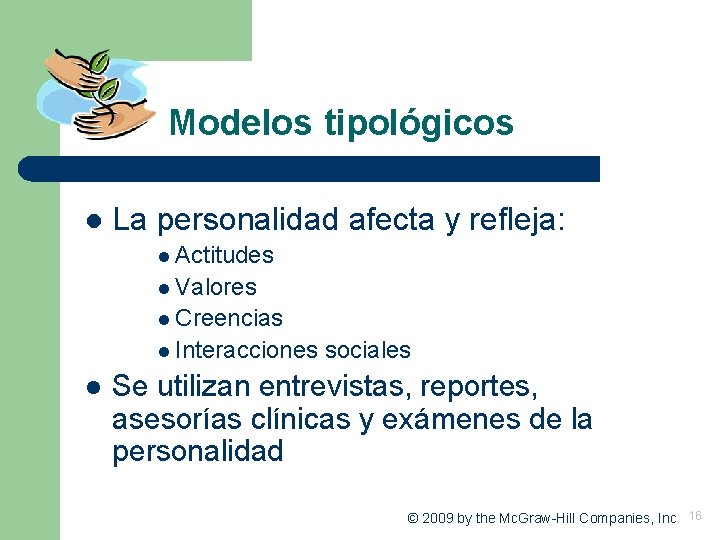 Modelos tipológicos

- La personalidad afecta y refleja:
  - Actitudes
  - Valores
  - Creencias
  - Interacciones sociales
- Se utilizan entrevistas, reportes, asesorías clínicas y exámenes de la personalidad

© 2009 by the McGraw-Hill Companies, Inc 16